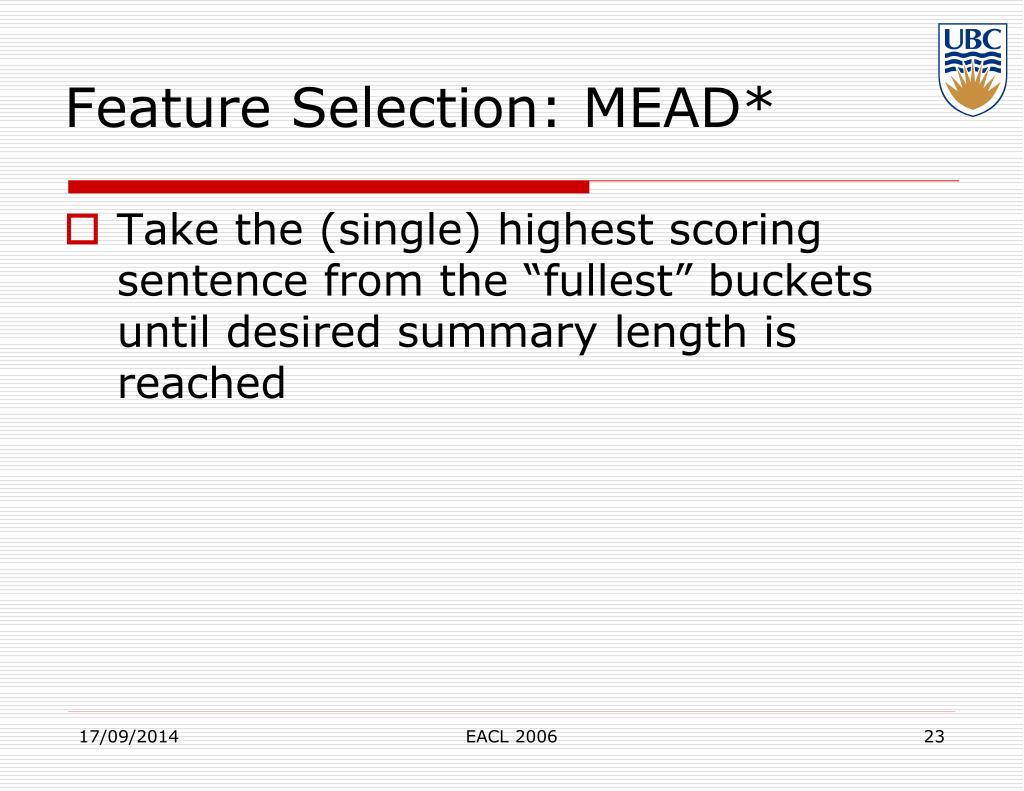 UBC

Feature Selection: MEAD*

Take the (single) highest scoring sentence from the “fullest” buckets until desired summary length is reached

17/09/2014

EACL 2006

23